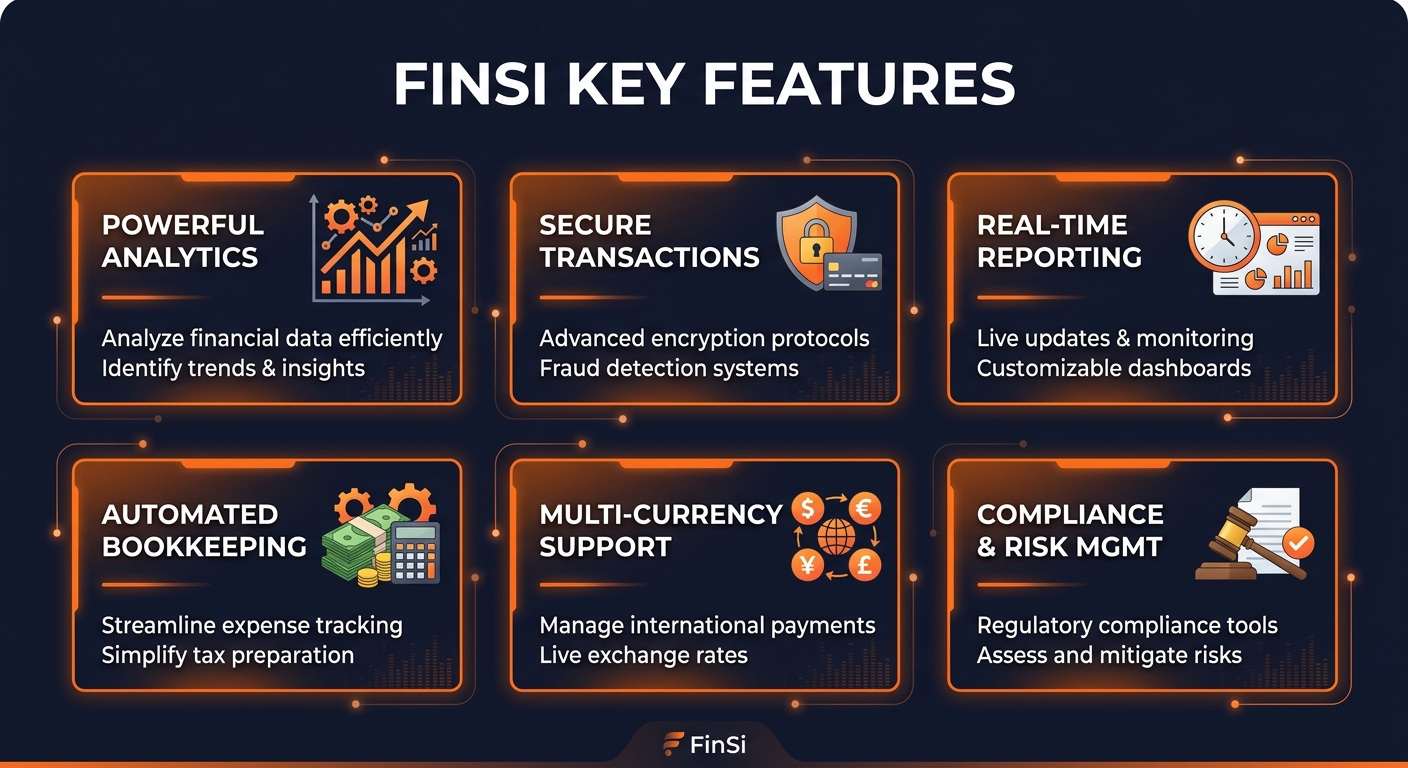 FINSI KEY FEATURES

POWERFUL ANALYTICS

Analyze financial data efficiently
Identify trends & insights

SECURE TRANSACTIONS

Advanced encryption protocols
Fraud detection systems

REAL-TIME REPORTING

Live updates & monitoring
Customizable dashboards

AUTOMATED BOOKKEEPING

Streamline expense tracking
Simplify tax preparation

MULTI-CURRENCY SUPPORT

$ € ¥ £

Manage international payments
Live exchange rates

COMPLIANCE & RISK MGMT

Regulatory compliance tools
Assess and mitigate risks

FinSi